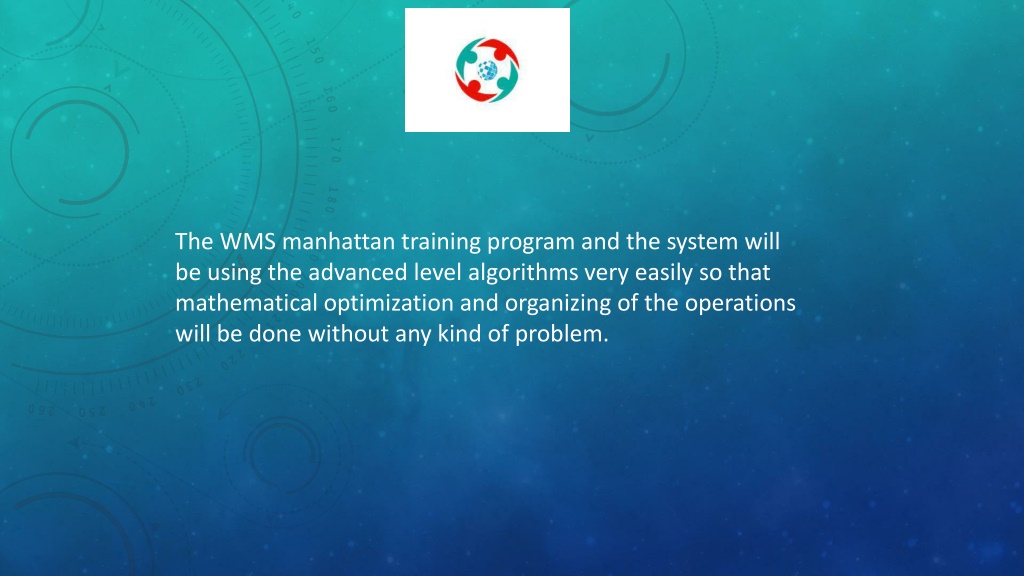 The WMS manhattan training program and the system will be using the advanced level algorithms very easily so that mathematical optimization and organizing of the operations will be done without any kind of problem.